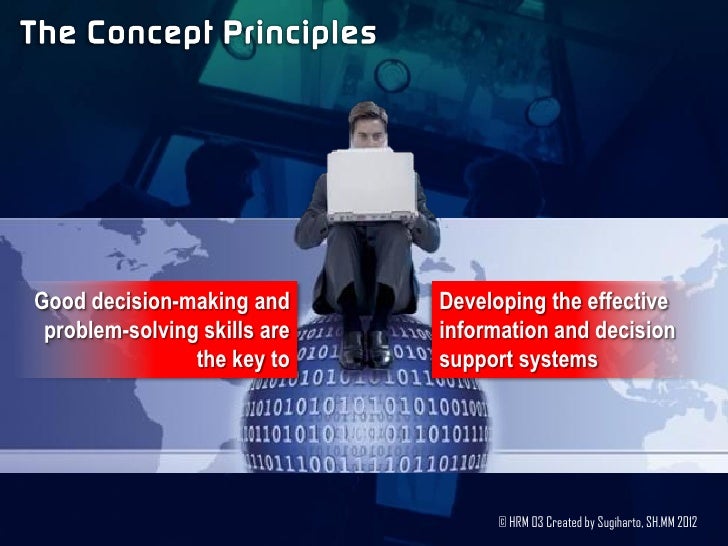 The Concept Principles

Good decision-making and problem-solving skills are the key to

Developing the effective information and decision support systems

© HRM 03 Created by Sugiharto, SH.MM 2012